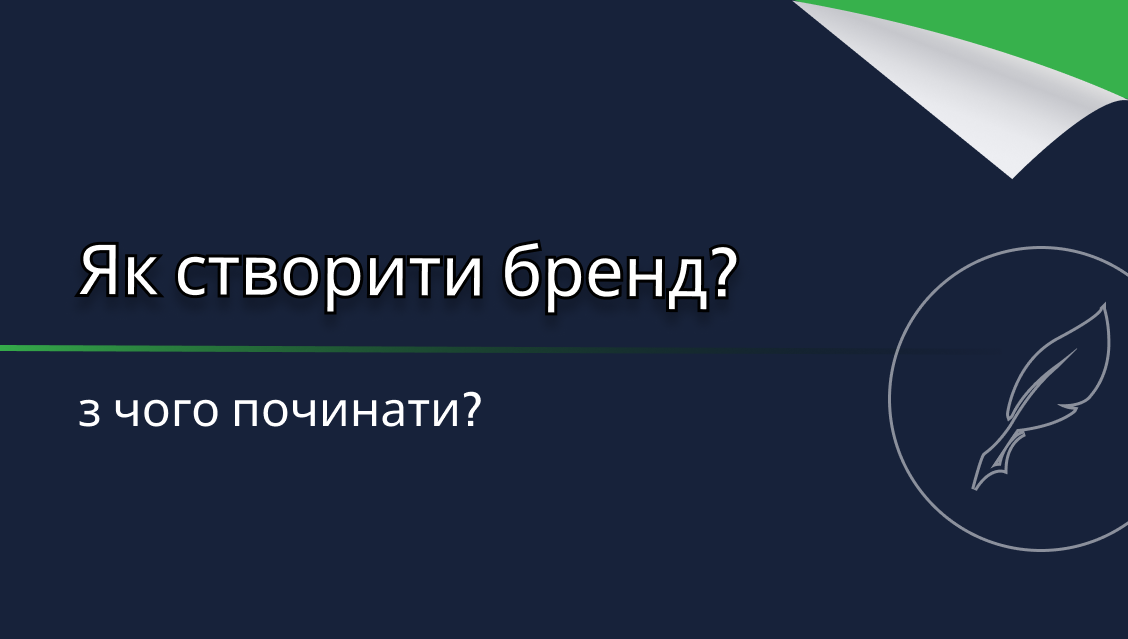 Як створити бренд?

з чого починати?